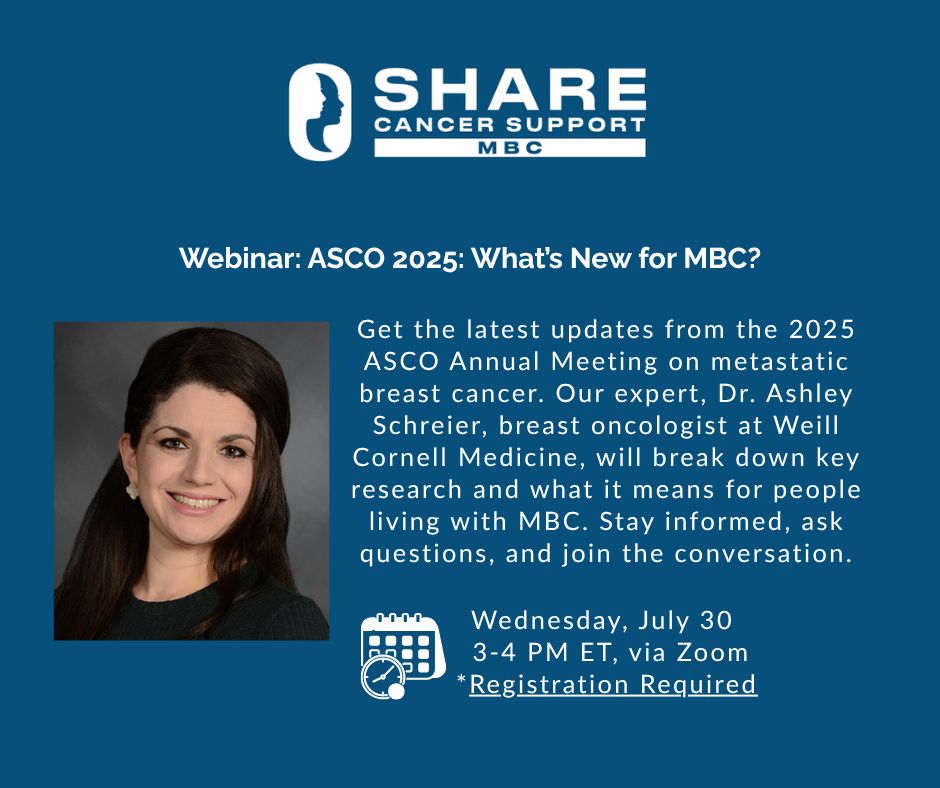 SHARE
CANCER SUPPORT
MBC

Webinar: ASCO 2025: What's New for MBC?

Get the latest updates from the 2025 ASCO Annual Meeting on metastatic breast cancer. Our expert, Dr. Ashley Schreier, breast oncologist at Weill Cornell Medicine, will break down key research and what it means for people living with MBC. Stay informed, ask questions, and join the conversation.

Wednesday, July 30
3-4 PM ET, via Zoom
*Registration Required